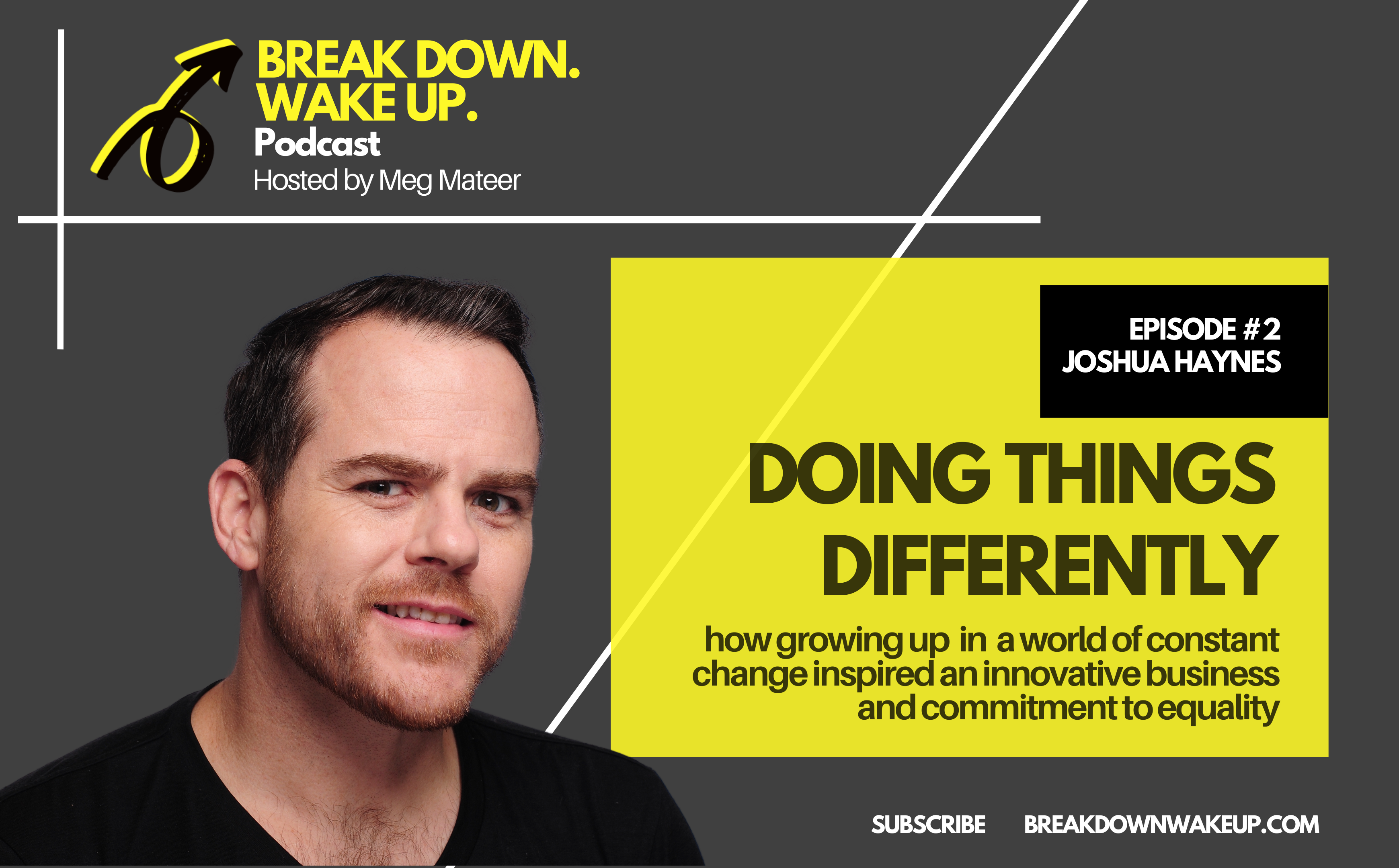 BREAK DOWN.
WAKE UP.
Podcast
Hosted by Meg Mateer

EPISODE #2
JOSHUA HAYNES

DOING THINGS DIFFERENTLY

how growing up in a world of constant change inspired an innovative business and commitment to equality

SUBSCRIBE BREAKDOWNWAKEUP.COM